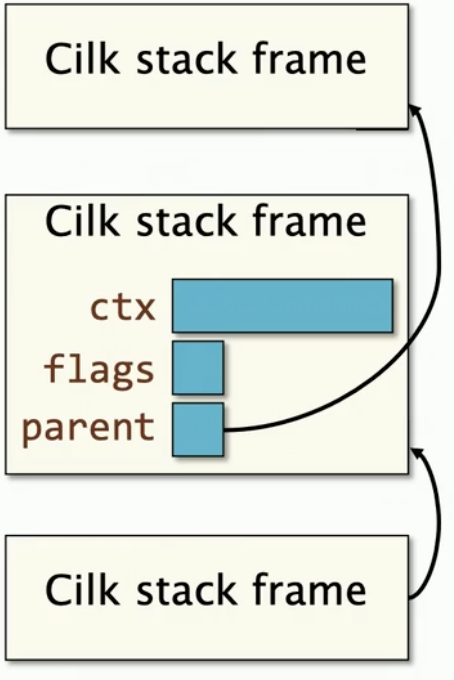 Cilk stack frame

Cilk stack frame

ctx

flags

parent

Cilk stack frame